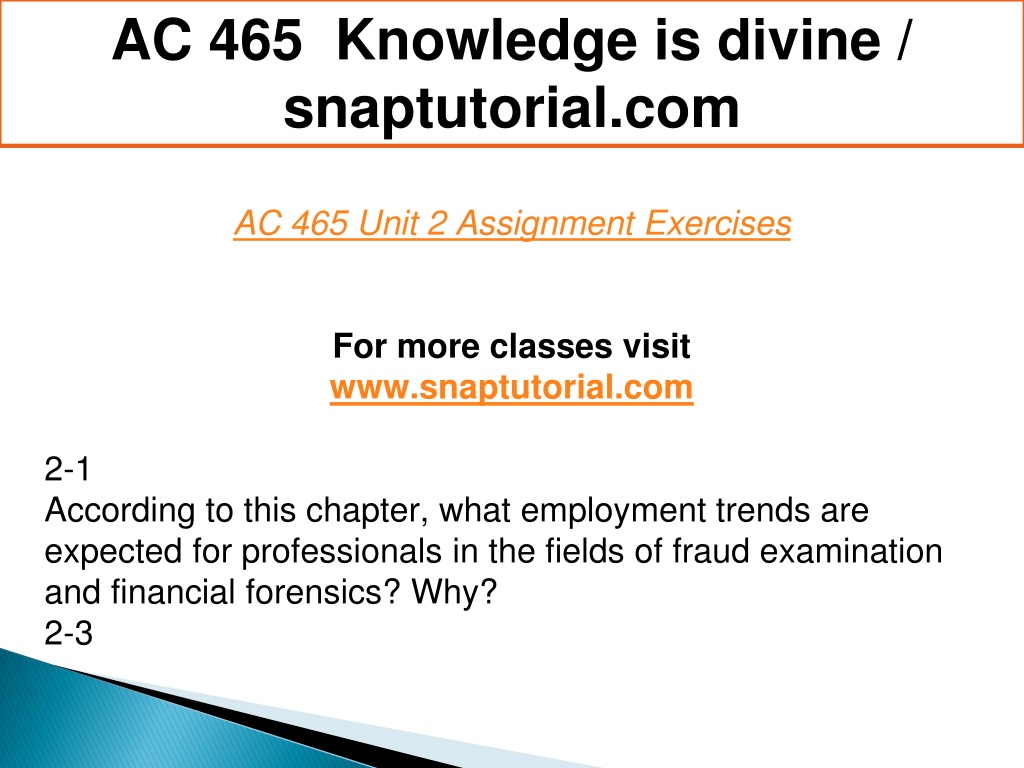 AC 465 Knowledge is divine / snaptutorial.com

AC 465 Unit 2 Assignment Exercises

For more classes visit
www.snaptutorial.com

2-1
According to this chapter, what employment trends are expected for professionals in the fields of fraud examination and financial forensics? Why?
2-3